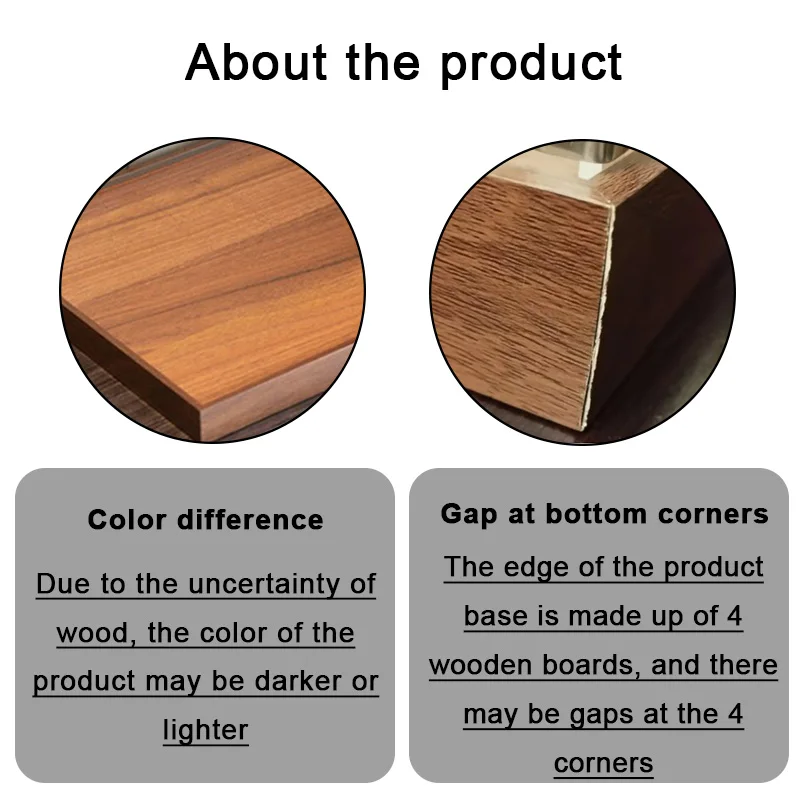 About the product

Color difference

Due to the uncertainty of wood, the color of the product may be darker or lighter

Gap at bottom corners

The edge of the product base is made up of 4 wooden boards, and there may be gaps at the 4 corners